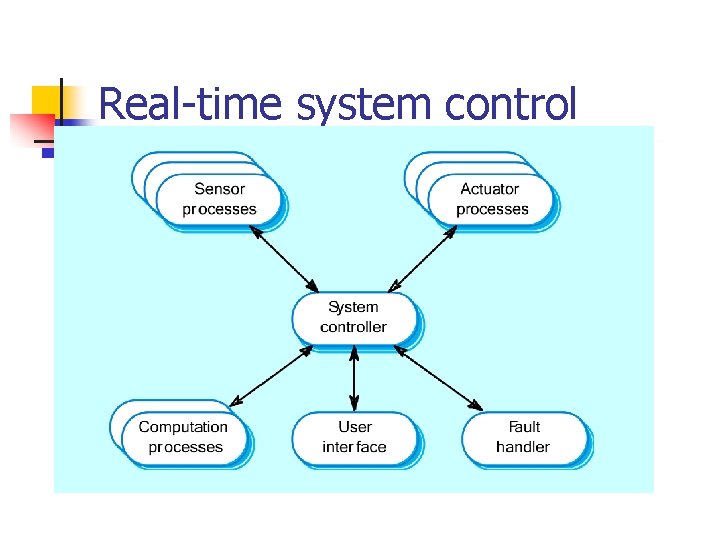 Real-time system control

Sensor processes

Actuator processes

System controller

Computation processes

User interface

Fault handler